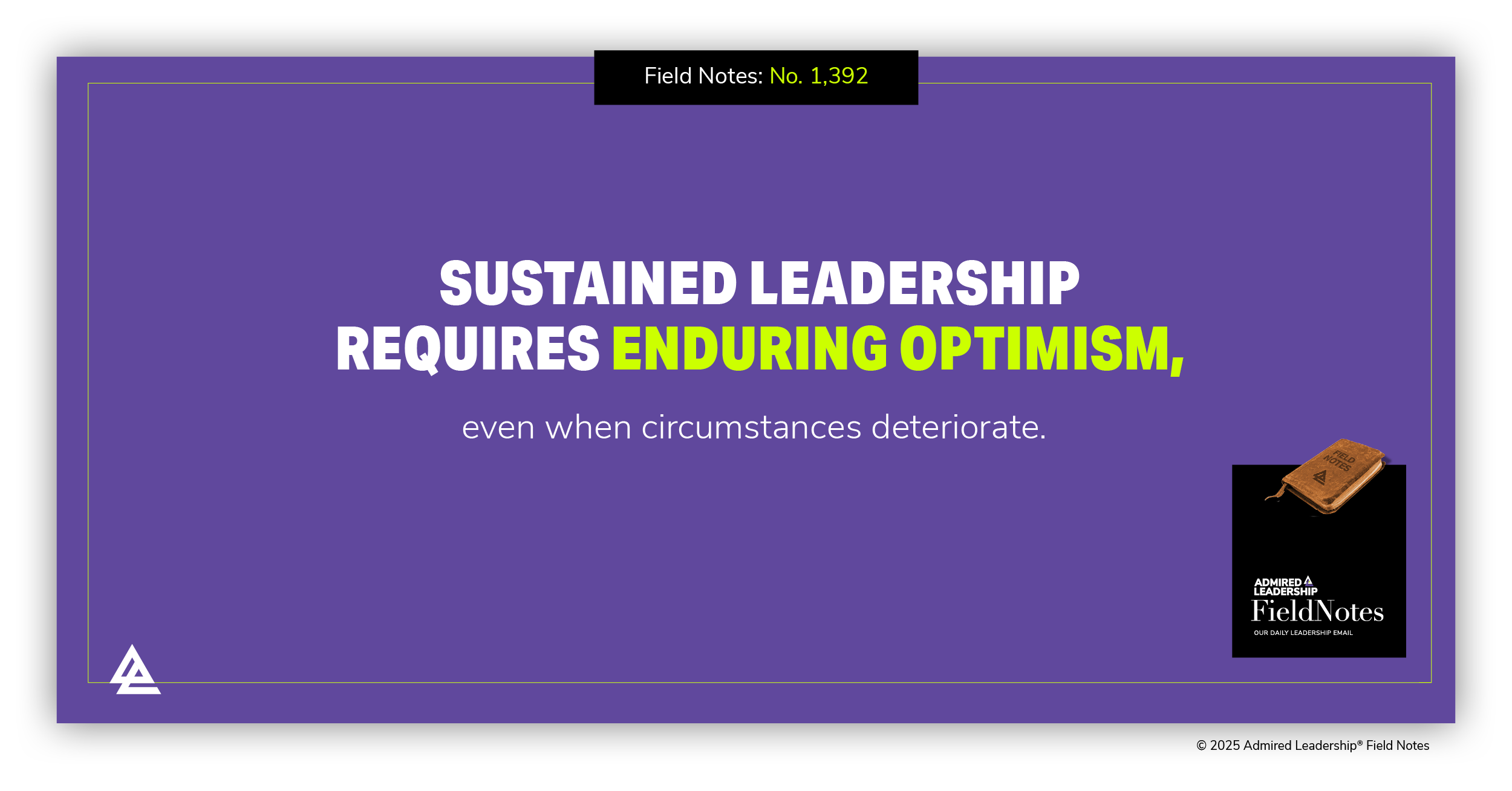 Field Notes: No. 1,392

SUSTAINED LEADERSHIP REQUIRES ENDURING OPTIMISM,

even when circumstances deteriorate.

FIELD NOTES

ADMIRED LEADERSHIP
FieldNotes
OUR DAILY LEADERSHIP EMAIL

© 2025 Admired Leadership® Field Notes